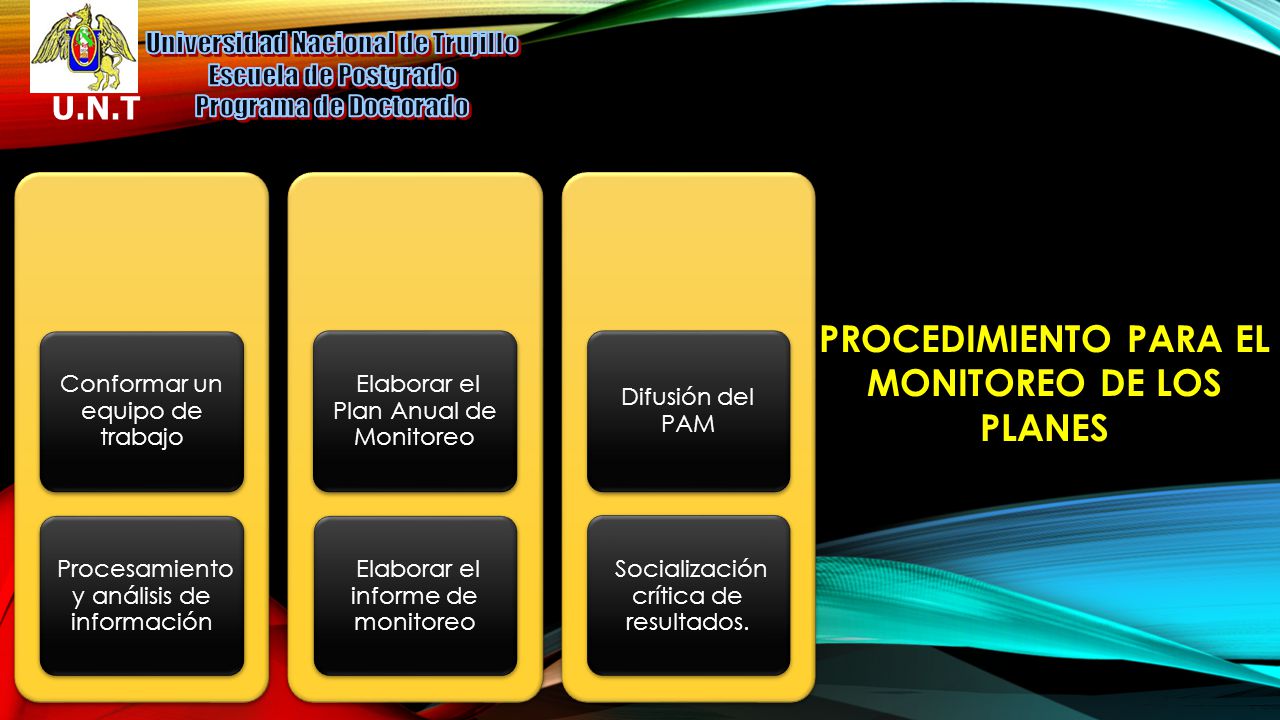 U.N.T

Universidad Nacional de Trujillo
Escuela de Postgrado
Programa de Doctorado

Conformar un equipo de trabajo

Procesamiento y análisis de información

Elaborar el Plan Anual de Monitoreo

Elaborar el informe de monitoreo

Difusión del PAM

Socialización crítica de resultados.

PROCEDIMIENTO PARA EL MONITOREO DE LOS PLANES